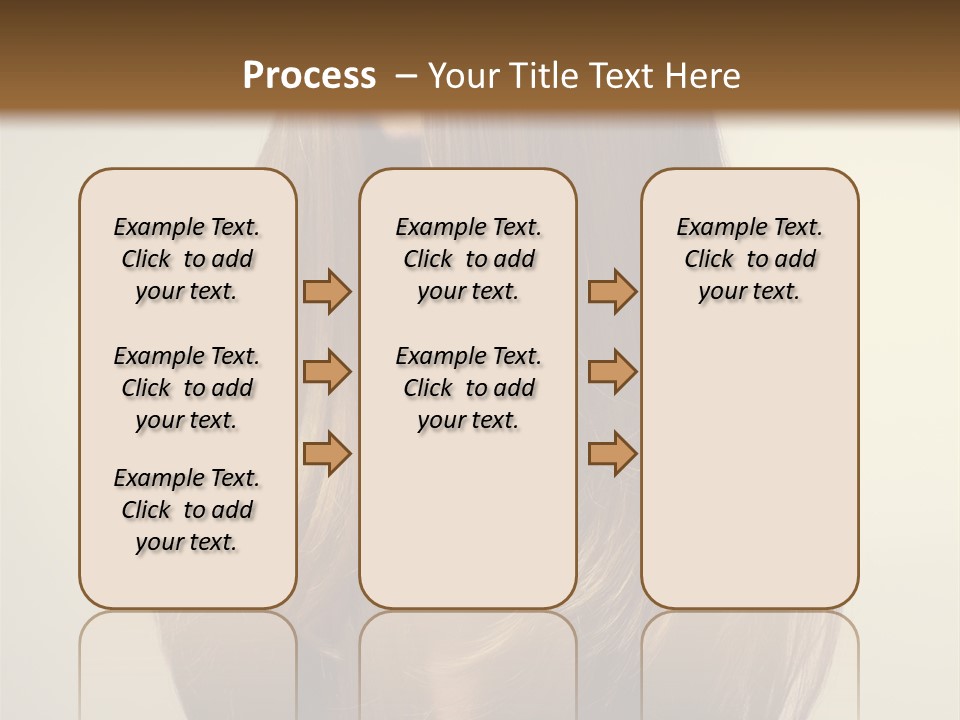 Process – Your Title Text Here

Example Text. Click to add your text.

Example Text. Click to add your text.

Example Text. Click to add your text.

Example Text. Click to add your text.

Example Text. Click to add your text.

Example Text. Click to add your text.